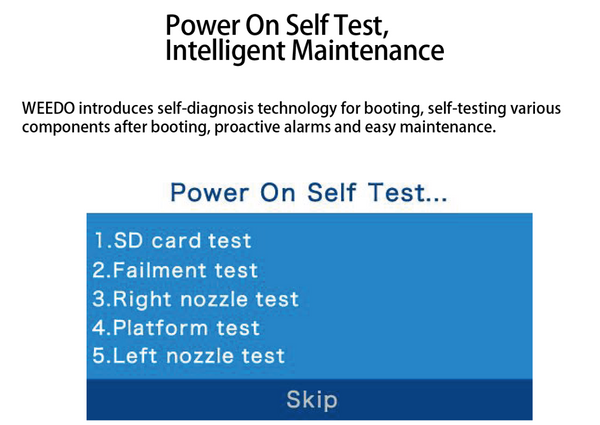 Power On Self Test,
Intelligent Maintenance

WEEDO introduces self-diagnosis technology for booting, self-testing various components after booting, proactive alarms and easy maintenance.

Power On Self Test...

1.SD card test
2.Failment test
3.Right nozzle test
4.Platform test
5.Left nozzle test

Skip